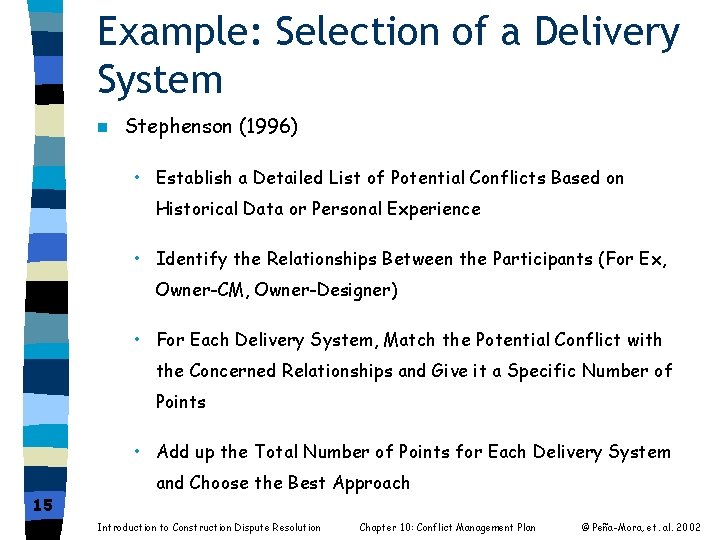 Example: Selection of a Delivery System

Stephenson (1996)

• Establish a Detailed List of Potential Conflicts Based on Historical Data or Personal Experience

• Identify the Relationships Between the Participants (For Ex, Owner-CM, Owner-Designer)

• For Each Delivery System, Match the Potential Conflict with the Concerned Relationships and Give it a Specific Number of Points

• Add up the Total Number of Points for Each Delivery System and Choose the Best Approach

15

Introduction to Construction Dispute Resolution Chapter 10: Conflict Management Plan © Peña-Mora, et. al. 2002